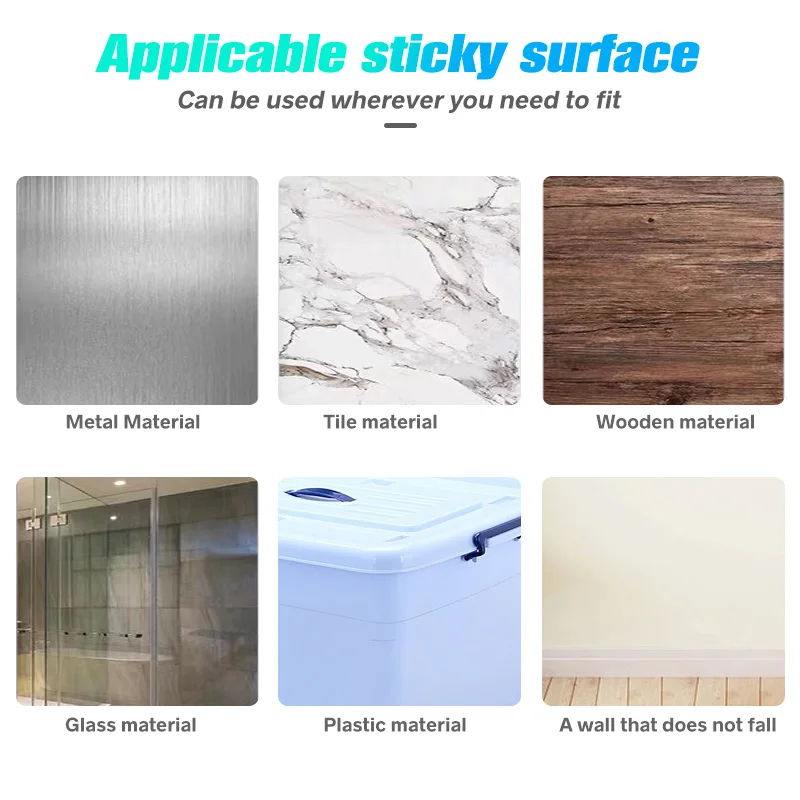 Applicable sticky surface

Can be used wherever you need to fit

Metal Material

Tile material

Wooden material

Glass material

Plastic material

A wall that does not fall